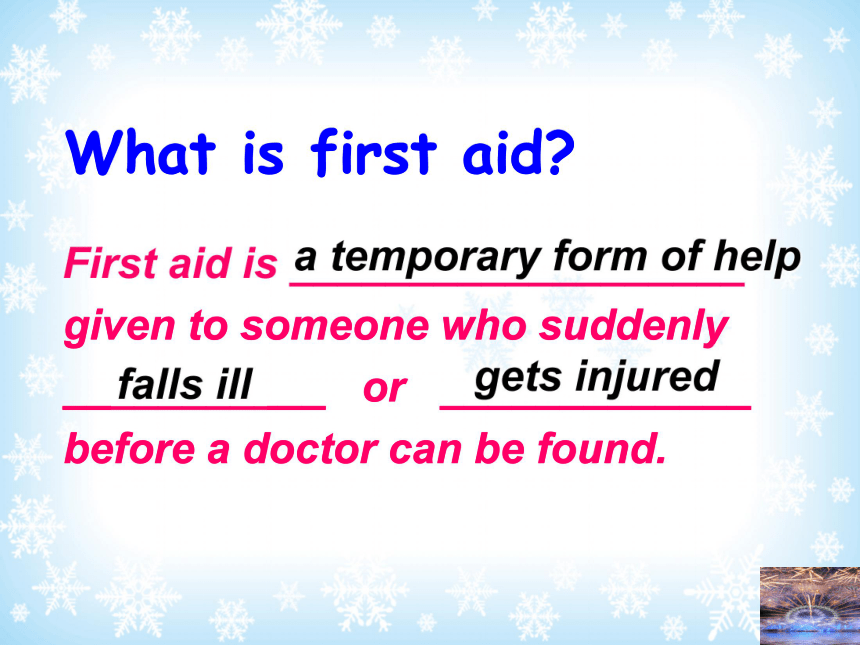 What is first aid?

First aid is a temporary form of help given to someone who suddenly falls ill or gets injured before a doctor can be found.